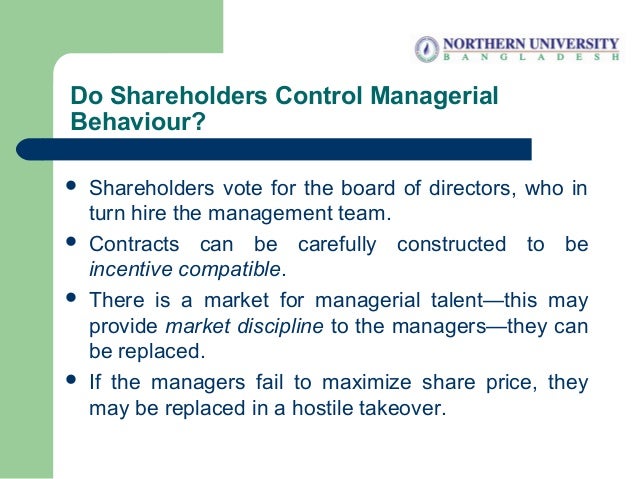 NORTHERN UNIVERSITY
BANGLADESH

Do Shareholders Control Managerial Behaviour?

• Shareholders vote for the board of directors, who in turn hire the management team.
• Contracts can be carefully constructed to be incentive compatible.
• There is a market for managerial talent—this may provide market discipline to the managers—they can be replaced.
• If the managers fail to maximize share price, they may be replaced in a hostile takeover.